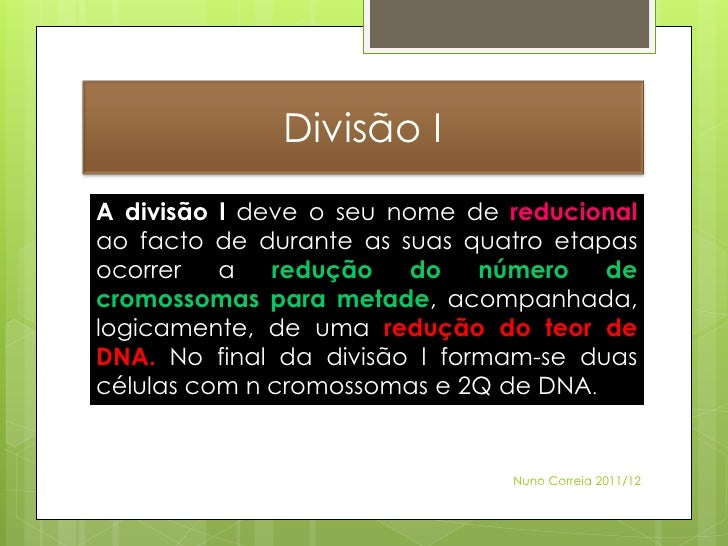 Divisão I

A divisão I deve o seu nome de reducional ao facto de durante as suas quatro etapas ocorrer a redução do número de cromossomas para metade, acompanhada, logicamente, de uma redução do teor de DNA. No final da divisão I formam-se duas células com n cromossomas e 2Q de DNA.

Nuno Correia 2011/12